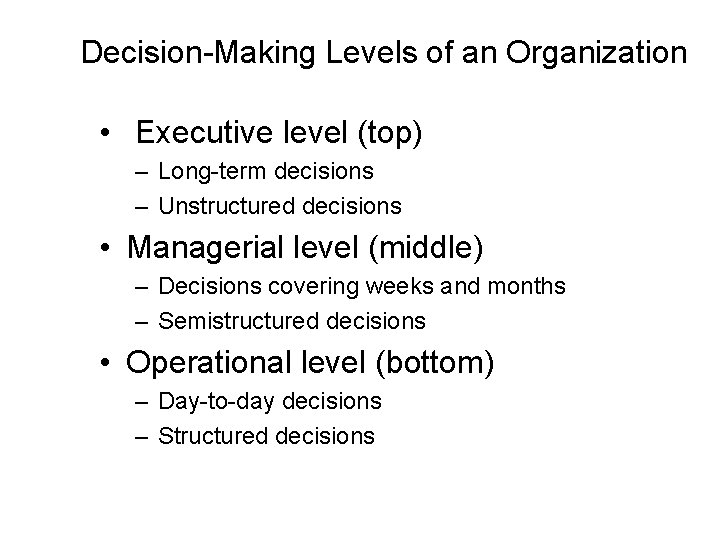 Decision-Making Levels of an Organization

• Executive level (top)
– Long-term decisions
– Unstructured decisions
• Managerial level (middle)
– Decisions covering weeks and months
– Semistructured decisions
• Operational level (bottom)
– Day-to-day decisions
– Structured decisions